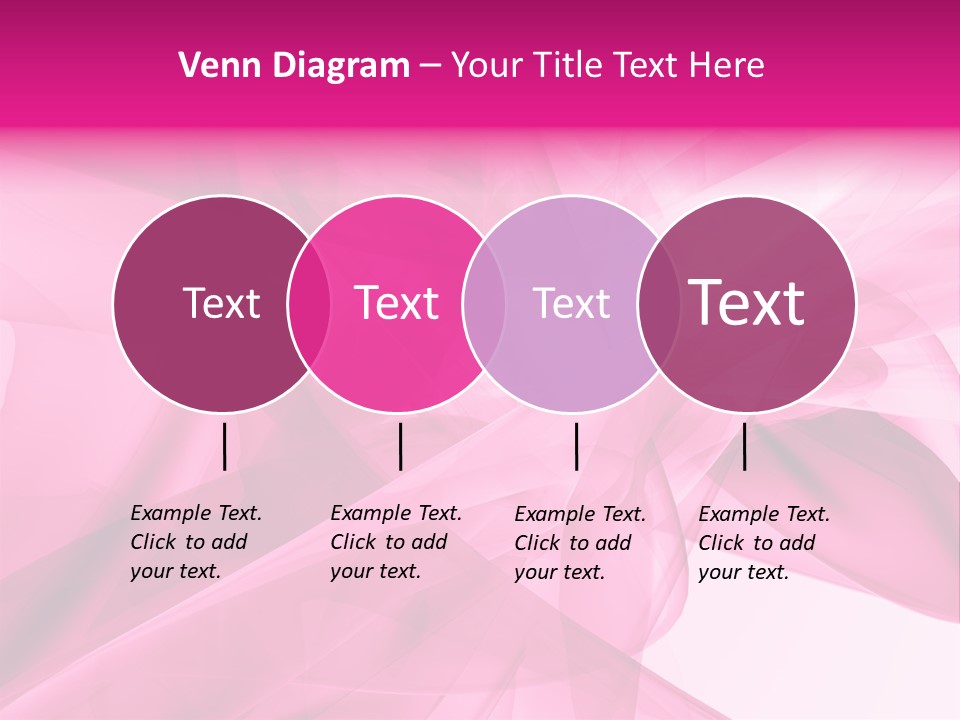 Venn Diagram – Your Title Text Here

Text

Text

Text

Text

Example Text. Click to add your text.

Example Text. Click to add your text.

Example Text. Click to add your text.

Example Text. Click to add your text.